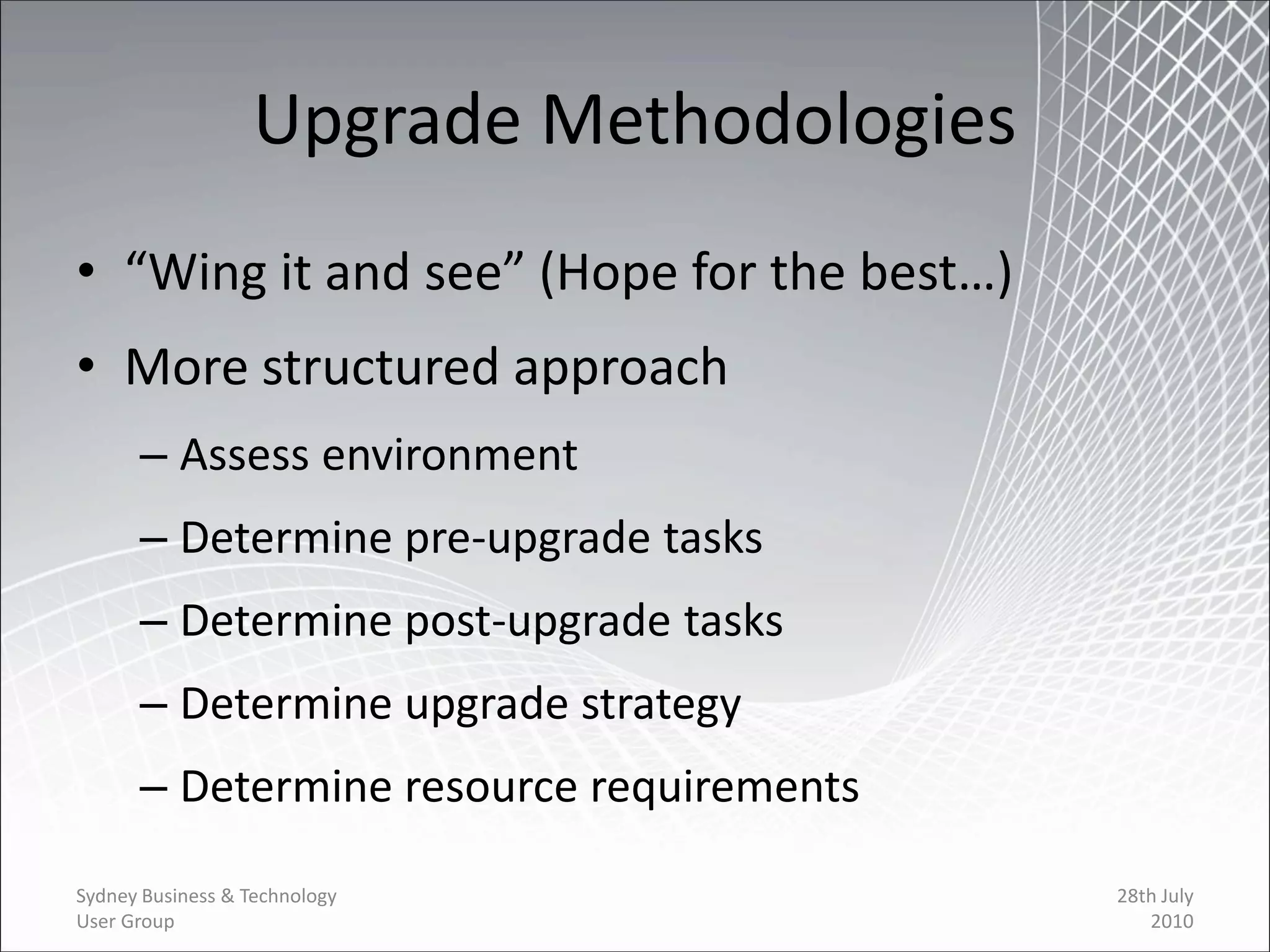 Upgrade Methodologies

• “Wing it and see” (Hope for the best…)
• More structured approach
– Assess environment
– Determine pre-upgrade tasks
– Determine post-upgrade tasks
– Determine upgrade strategy
– Determine resource requirements

Sydney Business & Technology User Group

28th July 2010